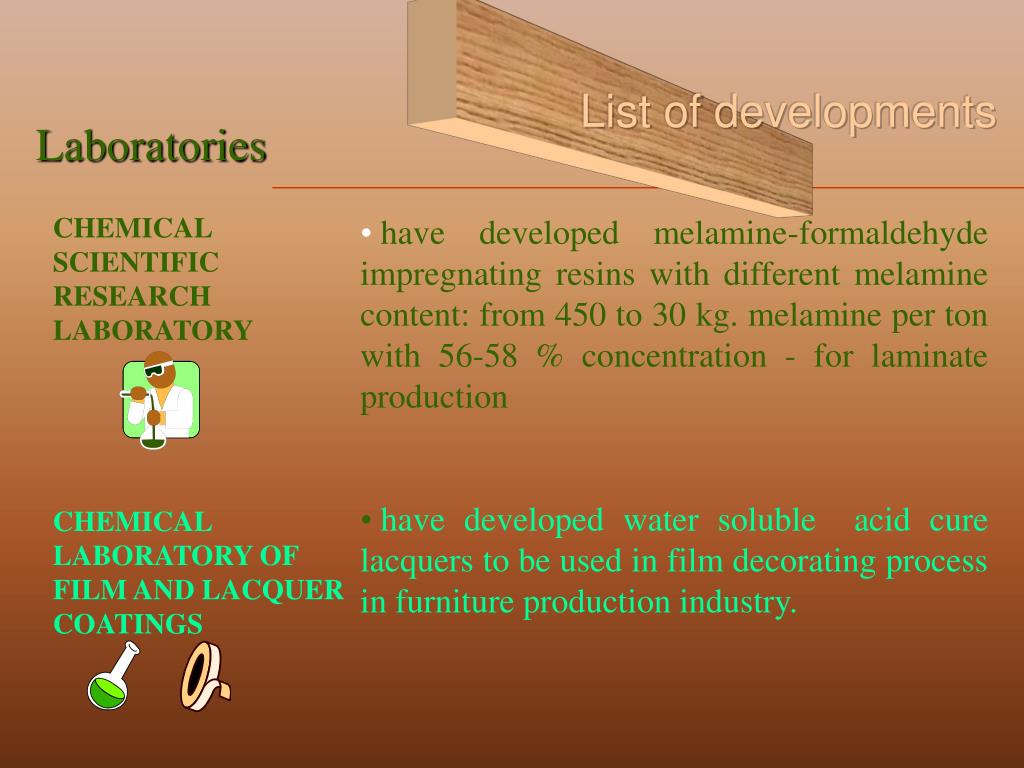 List of developments

Laboratories

CHEMICAL SCIENTIFIC RESEARCH LABORATORY

• have developed melamine-formaldehyde impregnating resins with different melamine content: from 450 to 30 kg. melamine per ton with 56-58 % concentration - for laminate production

CHEMICAL LABORATORY OF FILM AND LACQUER COATINGS

• have developed water soluble acid cure lacquers to be used in film decorating process in furniture production industry.